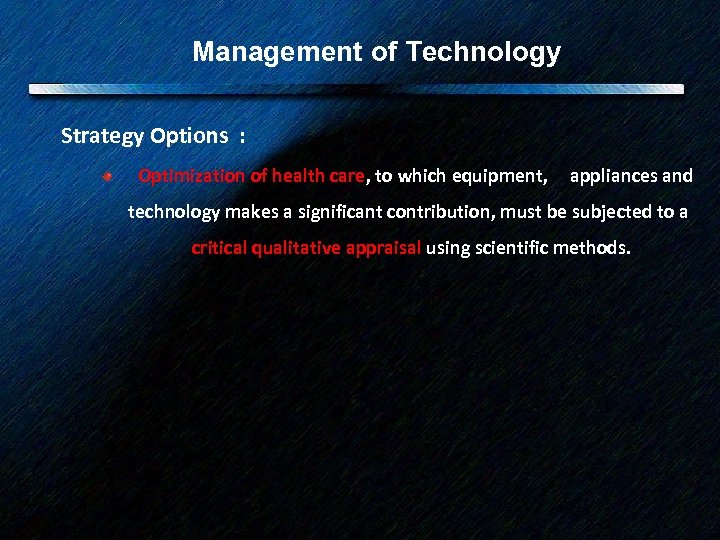 Management of Technology

Strategy Options :

Optimization of health care, to which equipment, appliances and technology makes a significant contribution, must be subjected to a critical qualitative appraisal using scientific methods.